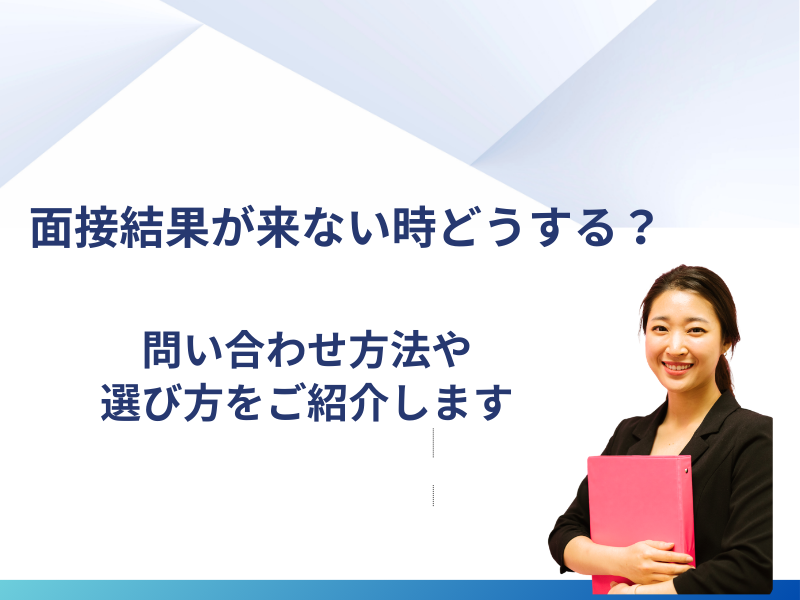 面接結果が来ない時どうする？

問い合わせ方法や
選び方をご紹介します